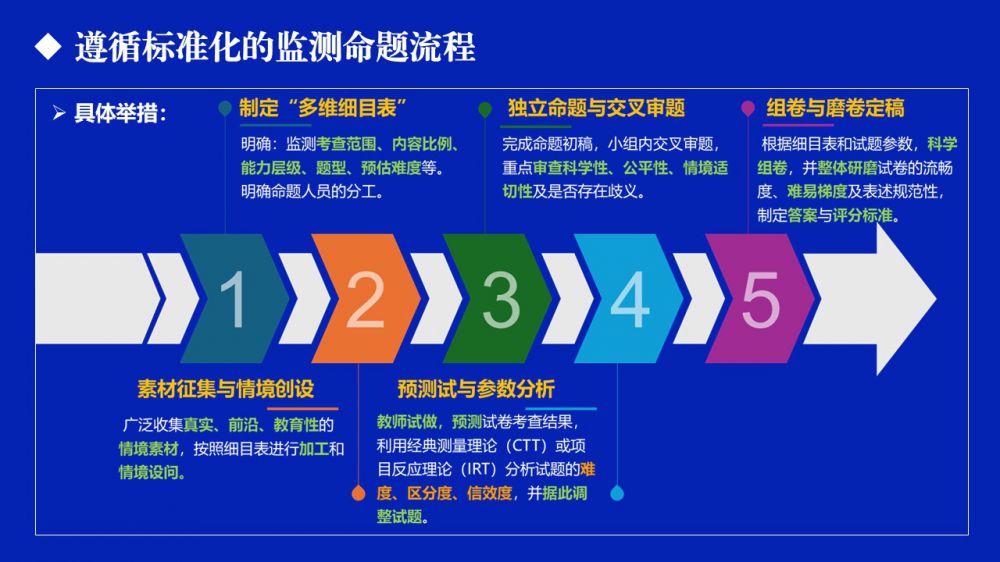 ◆ 遵循标准化的监测命题流程

➢ 具体举措：

制定“多维细目表”

明确：监测考查范围、内容比例、能力层级、题型、预估难度等。明确命题人员的分工。

独立命题与交叉审题

完成命题初稿，小组内交叉审题，重点审查科学性、公平性、情境适切性及是否存在歧义。

组卷与磨卷定稿

根据细目表和试题参数，科学组卷，并整体研磨试卷的流畅度、难易梯度及表述规范性，制定答案与评分标准。

1

2

3

4

5

素材征集与情境创设

广泛收集真实、前沿、教育性的情境素材，按照细目表进行加工和情境设问。

预测试与参数分析

教师试做，预测试卷考查结果，利用经典测量理论（CTT）或项目反应理论（IRT）分析试题的难度、区分度、信效度，并据此调整试题。